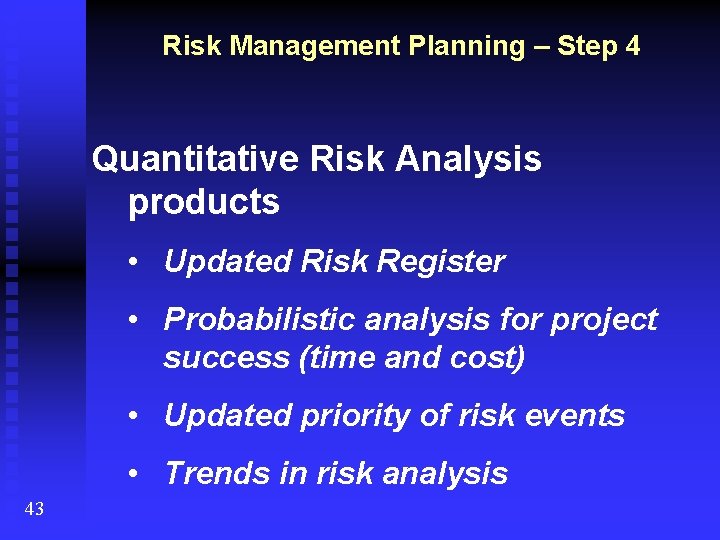 Risk Management Planning – Step 4

Quantitative Risk Analysis products

• Updated Risk Register

• Probabilistic analysis for project success (time and cost)

• Updated priority of risk events

• Trends in risk analysis

43